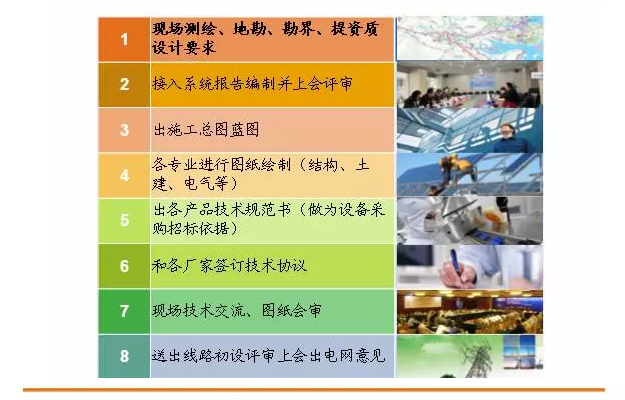 | 1 | 现场测绘、地勘、勘界、提资质设计要求 |
|---|---|
| 2 | 接入系统报告编制并上会评审 |
| 3 | 出施工总图蓝图 |
| 4 | 各专业进行图纸绘制（结构、土建、电气等） |
| 5 | 出各产品技术规范书（做为设备采购招标依据） |
| 6 | 和各厂家签订技术协议 |
| 7 | 现场技术交流、图纸会审 |
| 8 | 送出线路初设评审上会出电网意见 |